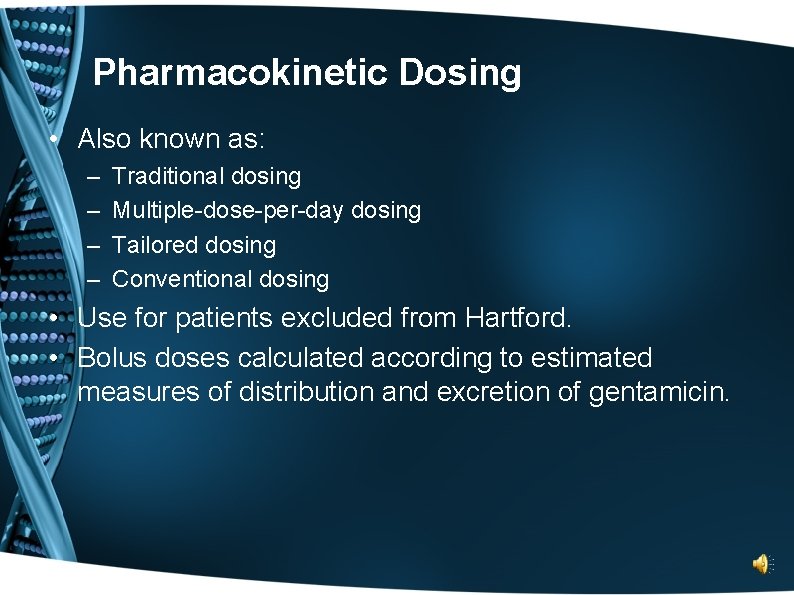 Pharmacokinetic Dosing

• Also known as:
– Traditional dosing
– Multiple-dose-per-day dosing
– Tailored dosing
– Conventional dosing
• Use for patients excluded from Hartford.
• Bolus doses calculated according to estimated measures of distribution and excretion of gentamicin.